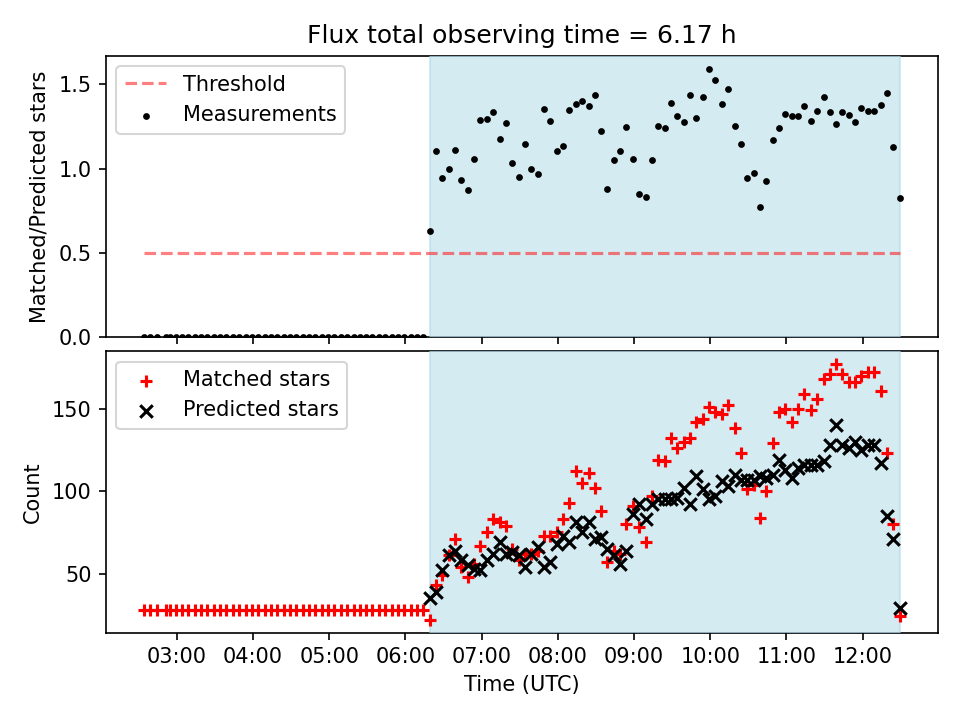 Flux total observing time = 6.17 h

Threshold
Measurements

Matched/Predicted stars

1.5
1.0
0.5
0.0

Matched stars
Predicted stars

Count

150
100
50

03:00
04:00
05:00
06:00
07:00
08:00
09:00
10:00
11:00
12:00

Time (UTC)